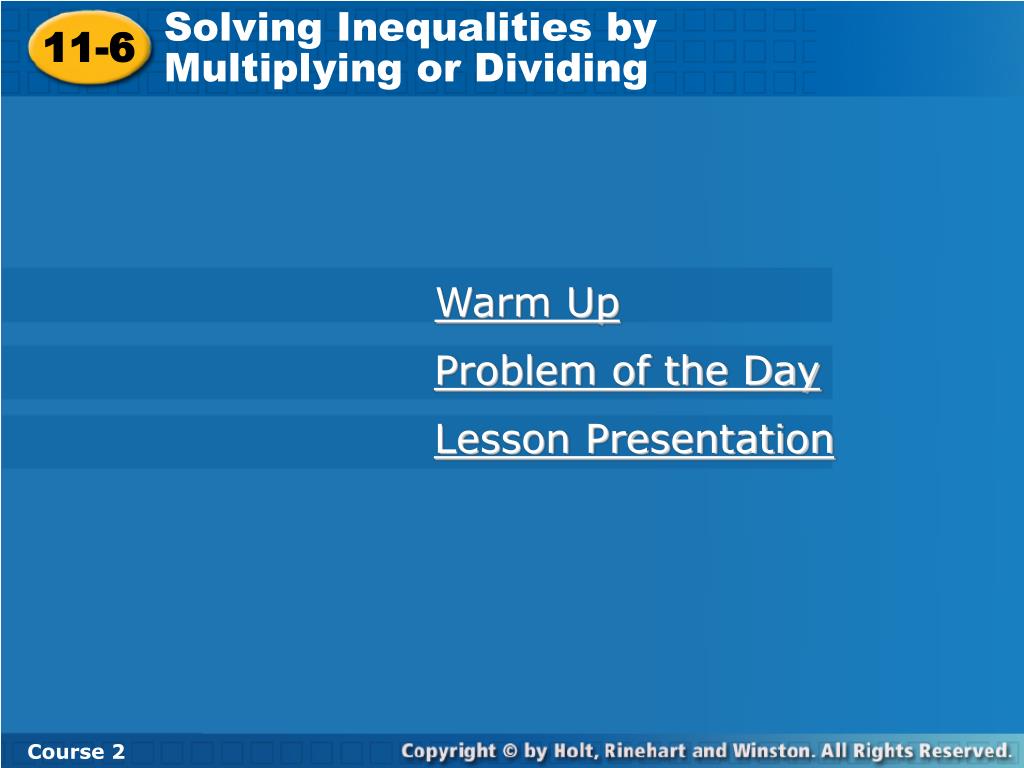 11-6

Solving Inequalities by Multiplying or Dividing

Warm Up

Problem of the Day

Lesson Presentation

Course 2

Copyright © by Holt, Rinehart and Winston. All Rights Reserved.